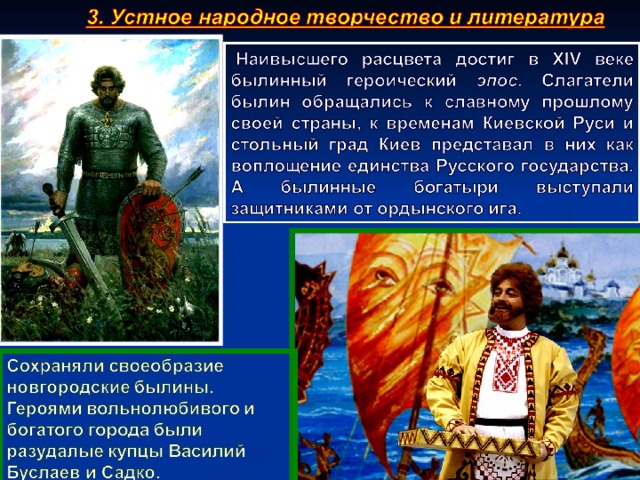 3. Устное народное творчество и литература

Наивысшего расцвета достиг в XIV веке былинный героический эпос. Слагатели былин обращались к славному прошлому своей страны, к временам Киевской Руси и стольный град Киев представал в них как воплощение единства Русского государства. А былинные богатыри выступали защитниками от ордынского ига.

Сохраняли своеобразие новгородские былины. Героями вольнолюбивого и богатого города были разудалые купцы Василий Буслаев и Садко.